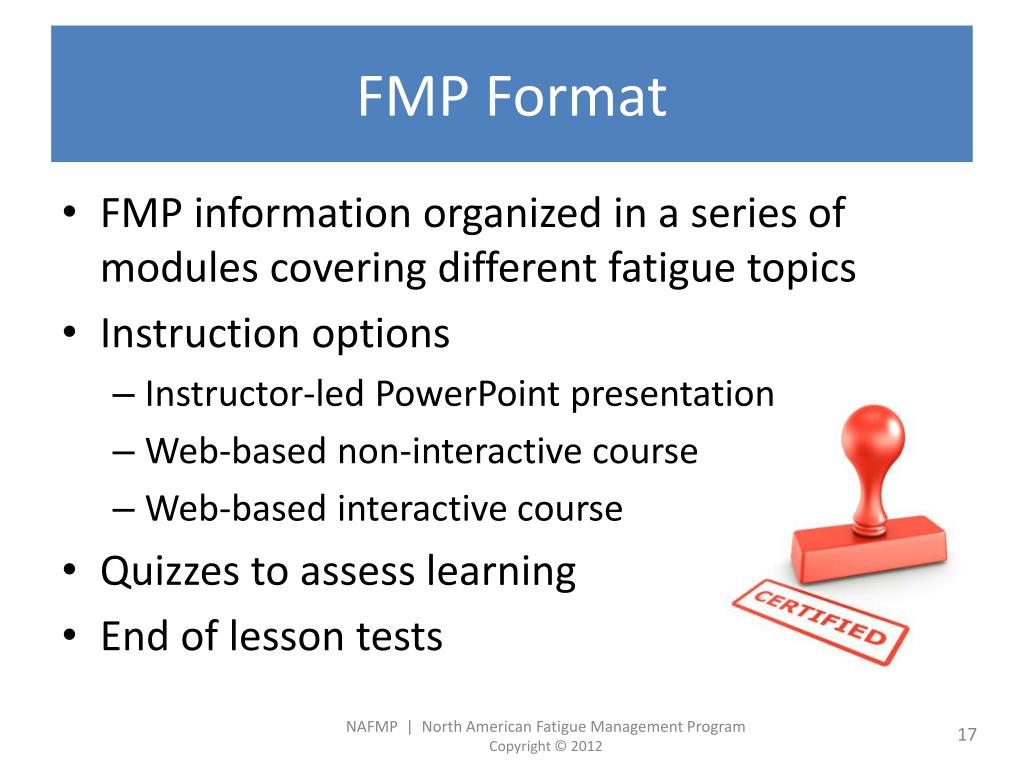 FMP Format

• FMP information organized in a series of modules covering different fatigue topics
• Instruction options
– Instructor-led PowerPoint presentation
– Web-based non-interactive course
– Web-based interactive course
• Quizzes to assess learning
• End of lesson tests

CERTIFIED

NAFMP | North American Fatigue Management Program
Copyright © 2012

17